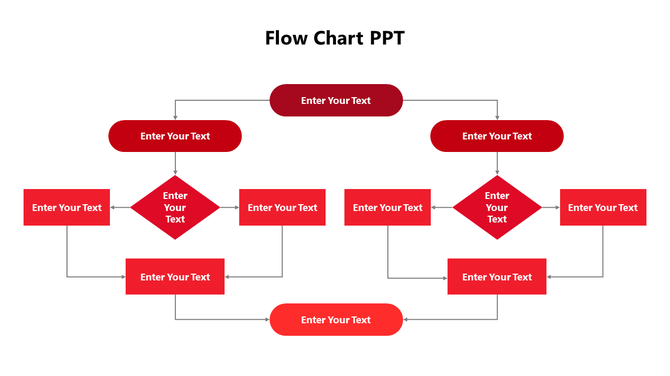 Flow Chart PPT

Enter Your Text

Enter Your Text

Enter Your Text

Enter Your Text

Enter Your Text

Enter Your Text

Enter Your Text

Enter Your Text

Enter Your Text

Enter Your Text

Enter Your Text

Enter Your Text